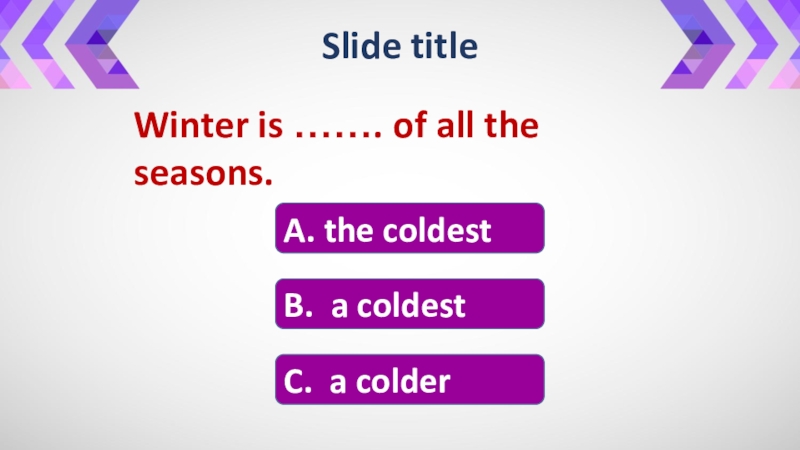 Slide title

Winter is ……. of all the seasons.

A. the coldest

B. a coldest

C. a colder